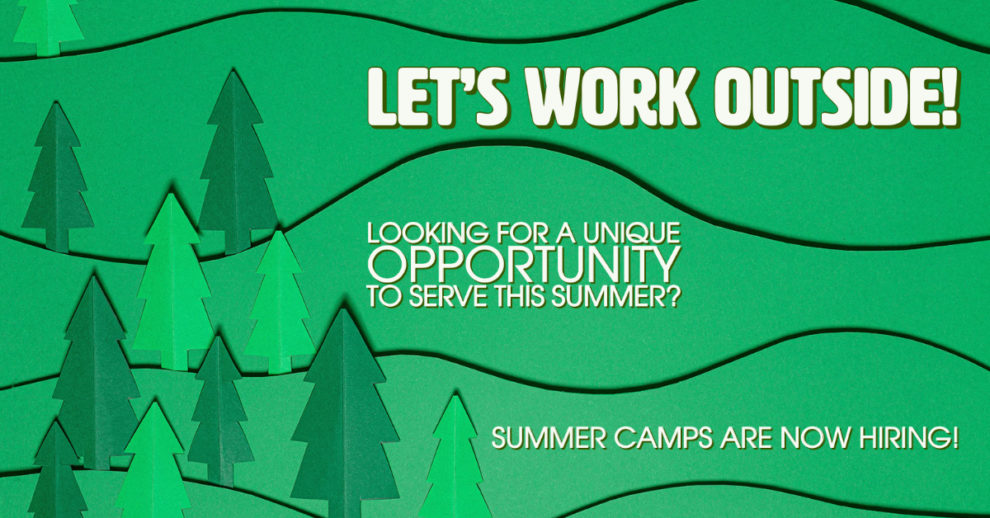 LET'S WORK OUTSIDE!

LOOKING FOR A UNIQUE OPPORTUNITY TO SERVE THIS SUMMER?

SUMMER CAMPS ARE NOW HIRING!